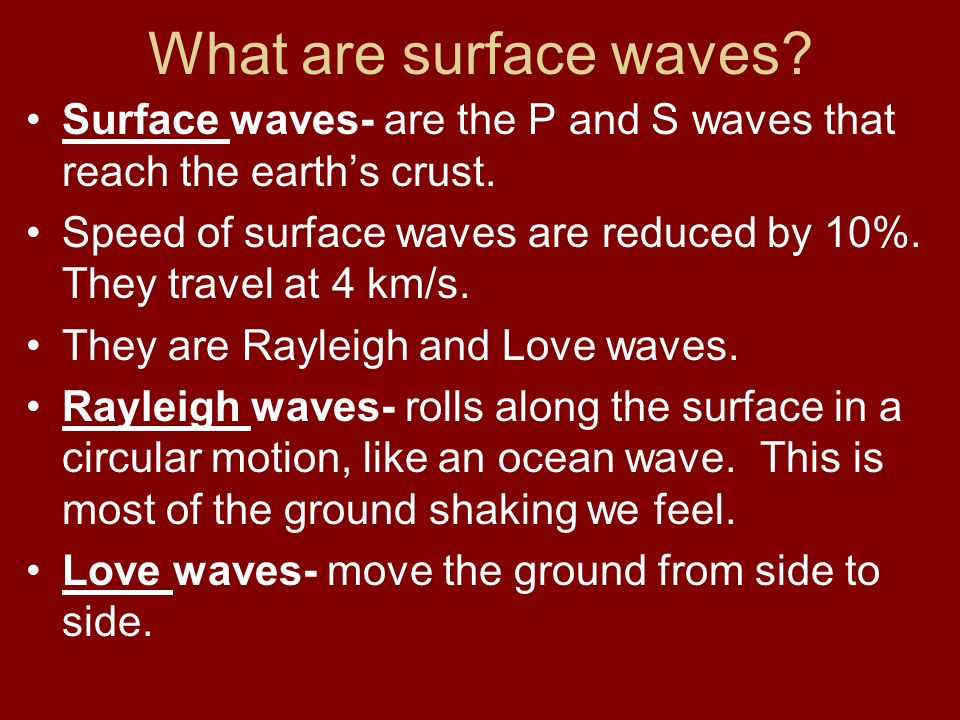 What are surface waves?

• Surface waves- are the P and S waves that reach the earth's crust.

• Speed of surface waves are reduced by 10%. They travel at 4 km/s.

• They are Rayleigh and Love waves.

• Rayleigh waves- rolls along the surface in a circular motion, like an ocean wave. This is most of the ground shaking we feel.

• Love waves- move the ground from side to side.